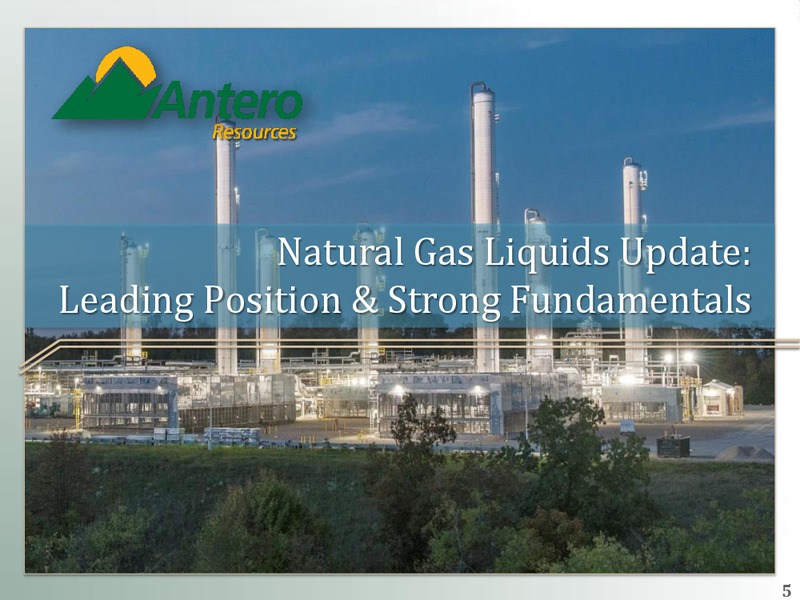 Antero
Resources

Natural Gas Liquids Update:
Leading Position & Strong Fundamentals

5